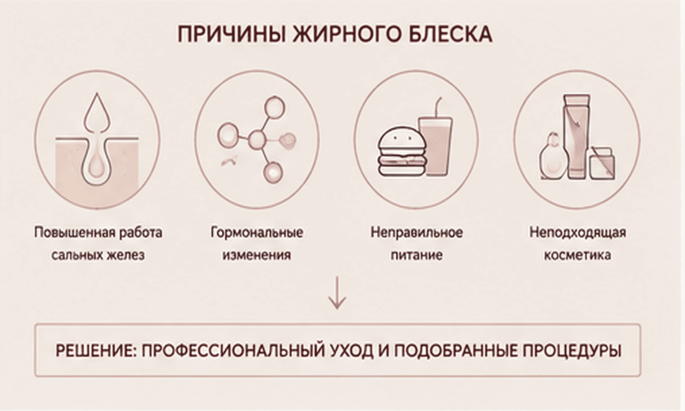 ПРИЧИНЫ ЖИРНОГО БЛЕСКА

Повышенная работа сальных желез

Гормональные изменения

Неправильное питание

Неподходящая косметика

РЕШЕНИЕ: ПРОФЕССИОНАЛЬНЫЙ УХОД И ПОДОБРАННЫЕ ПРОЦЕДУРЫ